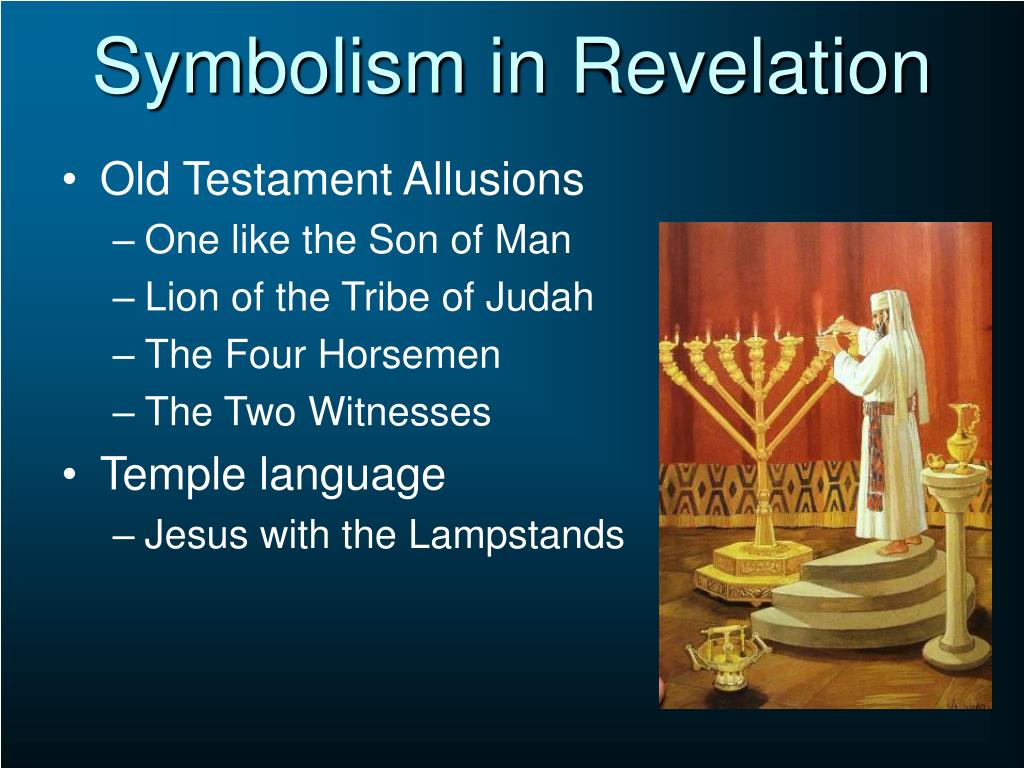 Symbolism in Revelation

• Old Testament Allusions
– One like the Son of Man
– Lion of the Tribe of Judah
– The Four Horsemen
– The Two Witnesses
• Temple language
– Jesus with the Lampstands